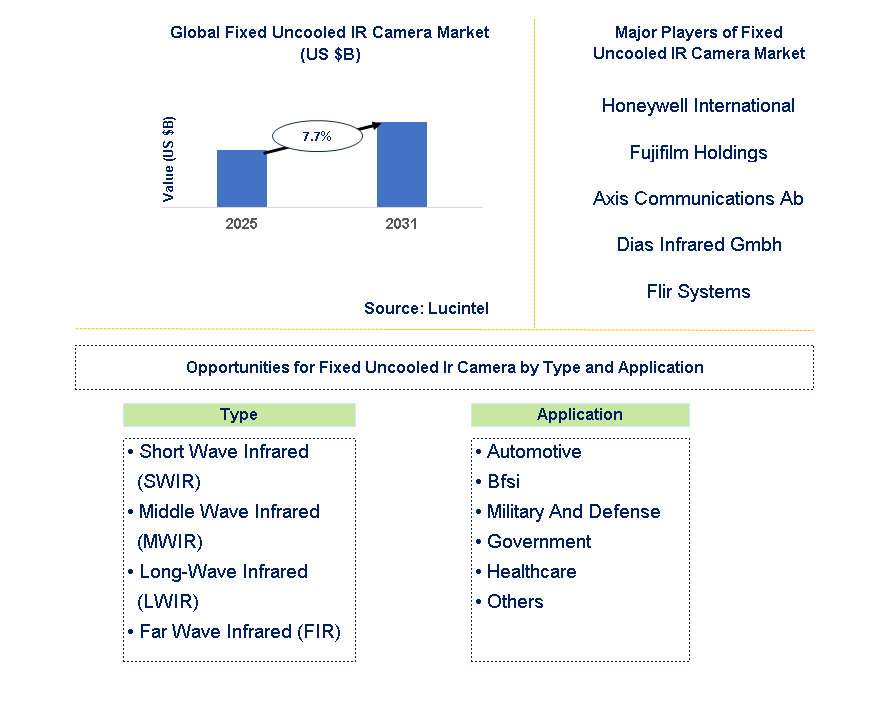 Global Fixed Uncooled IR Camera Market (US $B)

Value (US $B)

7.7%

2025

2031

Source: Lucintel

Major Players of Fixed Uncooled IR Camera Market

Honeywell International

Fujifilm Holdings

Axis Communications Ab

Dias Infrared Gmbh

Flir Systems

Opportunities for Fixed Uncooled Ir Camera by Type and Application

Type

• Short Wave Infrared (SWIR)
• Middle Wave Infrared (MWIR)
• Long-Wave Infrared (LWIR)
• Far Wave Infrared (FIR)

Application

• Automotive
• Bfsi
• Military And Defense
• Government
• Healthcare
• Others